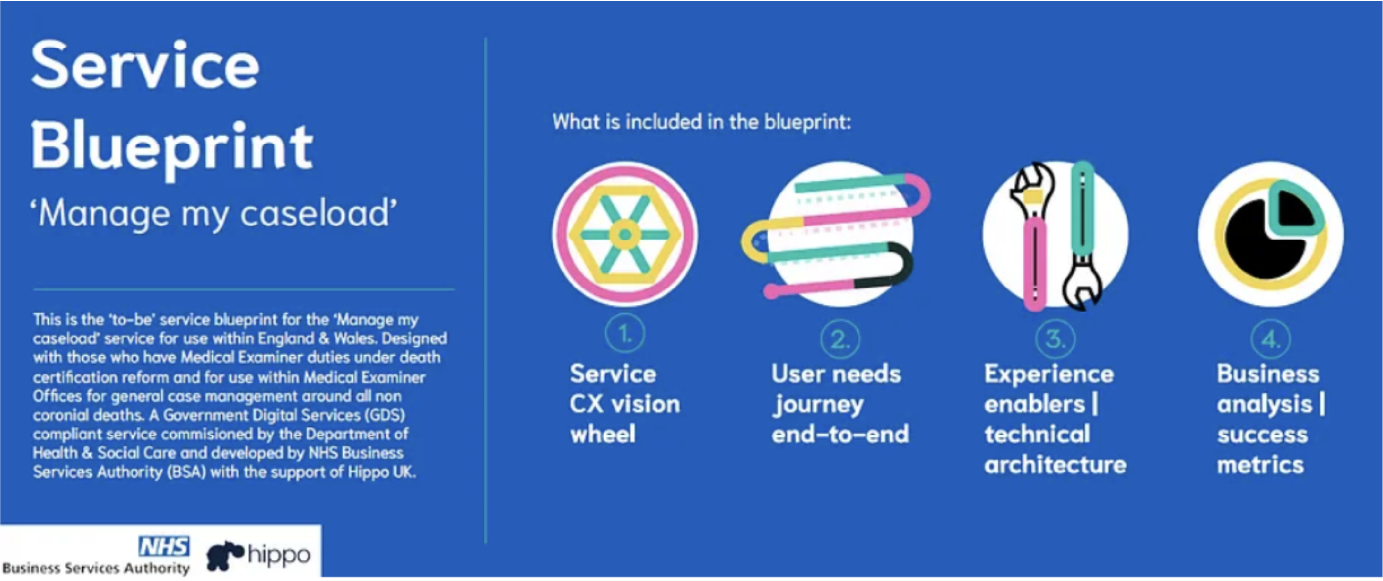 Service Blueprint
'Manage my caseload'

This is the 'to-be' service blueprint for the 'Manage my caseload' service for use within England & Wales. Designed with those who have Medical Examiner duties under death certification reform and for use within Medical Examiner Offices for general case management around all non coronial deaths. A Government Digital Services (GDS) compliant service commisioned by the Department of Health & Social Care and developed by NHS Business Services Authority (BSA) with the support of Hippo UK.

NHS
Business Services Authority

hippo

What is included in the blueprint:

1.
Service CX vision wheel

2.
User needs journey end-to-end

3.
Experience enablers | technical architecture

4.
Business analysis | success metrics